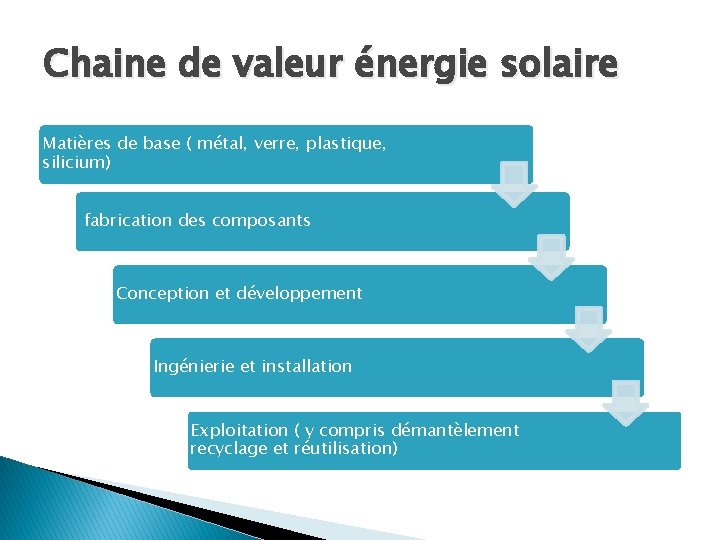 Chaine de valeur énergie solaire

Matières de base ( métal, verre, plastique, silicium)

fabrication des composants

Conception et développement

Ingénierie et installation

Exploitation ( y compris démantèlement recyclage et réutilisation)